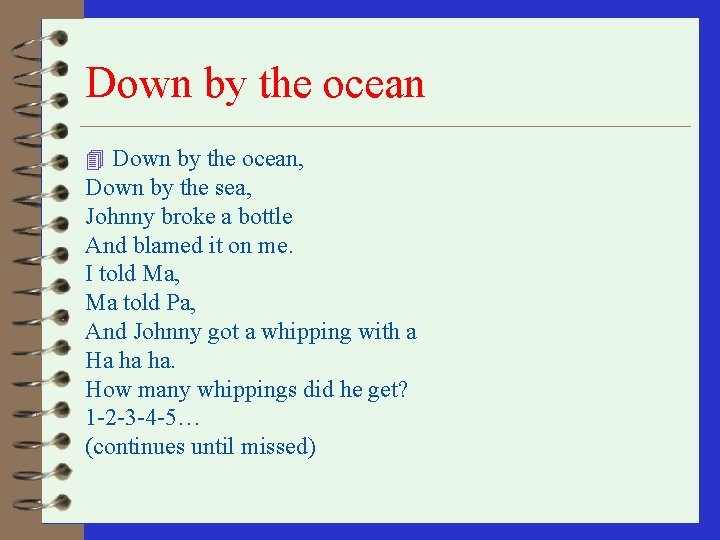 Down by the ocean

Down by the ocean,
Down by the sea,
Johnny broke a bottle
And blamed it on me.
I told Ma,
Ma told Pa,
And Johnny got a whipping with a
Ha ha ha.
How many whippings did he get?
1-2-3-4-5…
(continues until missed)